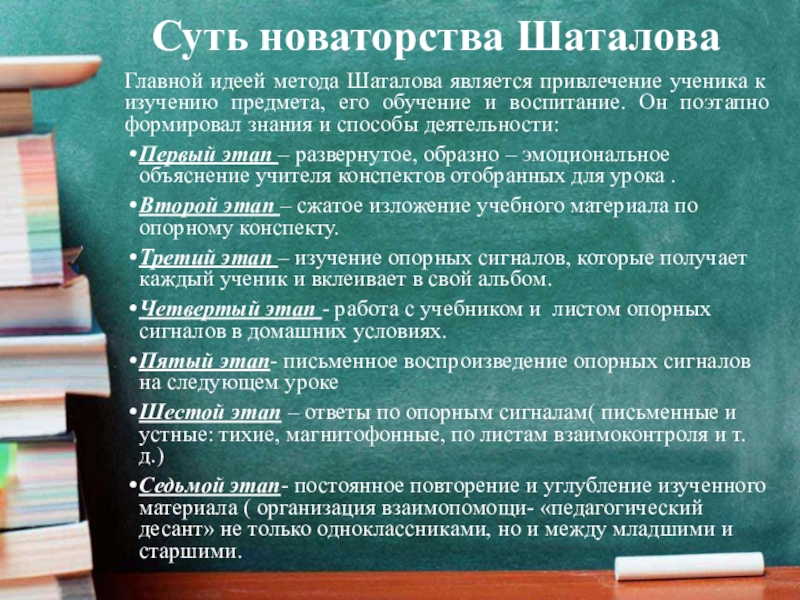 Суть новаторства Шаталова

Главной идеей метода Шаталова является привлечение ученика к изучению предмета, его обучение и воспитание. Он поэтапно формировал знания и способы деятельности:

•Первый этап – развернутое, образно – эмоциональное объяснение учителя конспектов отобранных для урока .

•Второй этап – сжатое изложение учебного материала по опорному конспекту.

•Третий этап – изучение опорных сигналов, которые получает каждый ученик и вклеивает в свой альбом.

•Четвертый этап - работа с учебником и листом опорных сигналов в домашних условиях.

•Пятый этап- письменное воспроизведение опорных сигналов на следующем уроке

•Шестой этап – ответы по опорным сигналам( письменные и устные: тихие, магнитофонные, по листам взаимоконтроля и т. д.)

•Седьмой этап- постоянное повторение и углубление изученного материала ( организация взаимопомощи- «педагогический десант» не только одноклассниками, но и между младшими и старшими.